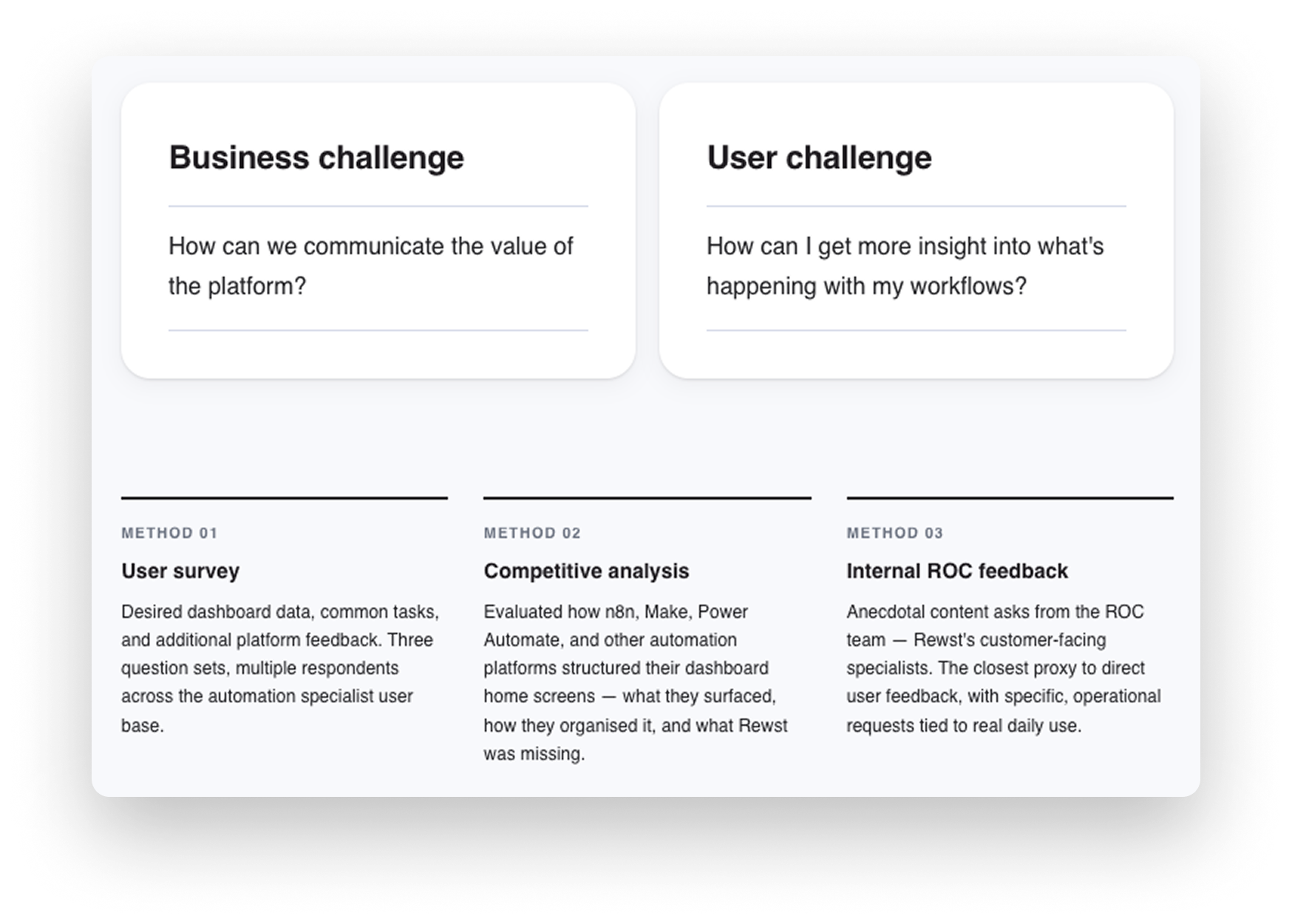 Business challenge

How can we communicate the value of the platform?

User challenge

How can I get more insight into what's happening with my workflows?

METHOD 01

User survey

Desired dashboard data, common tasks, and additional platform feedback. Three question sets, multiple respondents across the automation specialist user base.

METHOD 02

Competitive analysis

Evaluated how n8n, Make, Power Automate, and other automation platforms structured their dashboard home screens — what they surfaced, how they organised it, and what Rewst was missing.

METHOD 03

Internal ROC feedback

Anecdotal content asks from the ROC team — Rewst's customer-facing specialists. The closest proxy to direct user feedback, with specific, operational requests tied to real daily use.